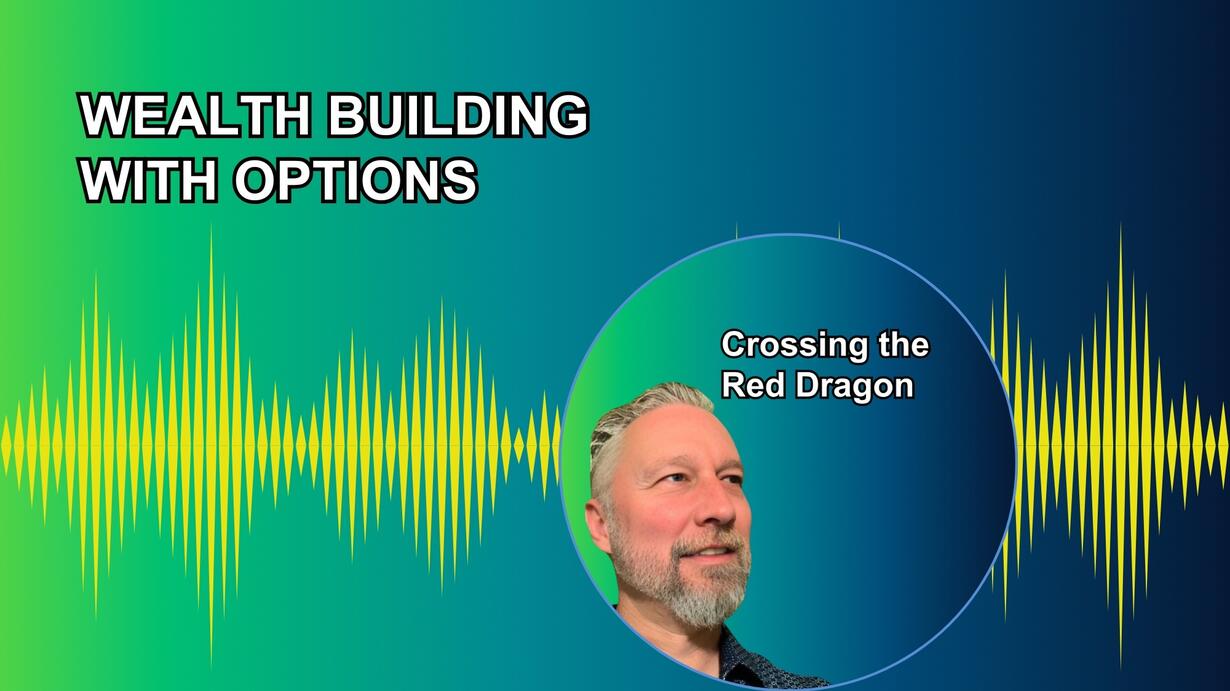 WEALTH BUILDING WITH OPTIONS

Crossing the Red Dragon